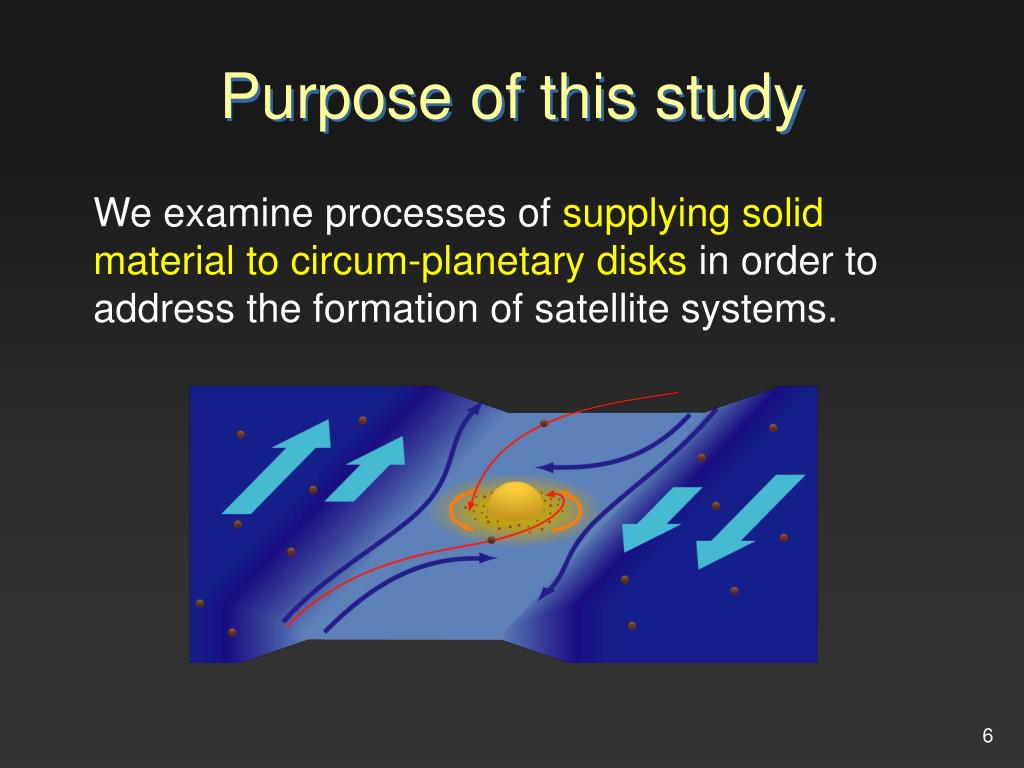 Purpose of this study

We examine processes of supplying solid material to circum-planetary disks in order to address the formation of satellite systems.

6